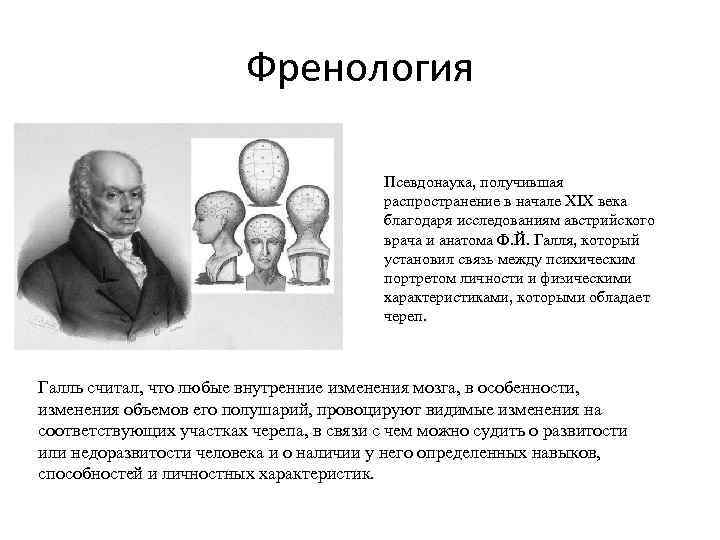 Френология

Псевдонаука, получившая распространение в начале XIX века благодаря исследованиям австрийского врача и анатома Ф.Й. Галля, который установил связь между психическим портретом личности и физическими характеристиками, которыми обладает череп.

Галль считал, что любые внутренние изменения мозга, в особенности, изменения объемов его полушарий, провоцируют видимые изменения на соответствующих участках черепа, в связи с чем можно судить о развитости или недоразвитости человека и о наличии у него определенных навыков, способностей и личностных характеристик.